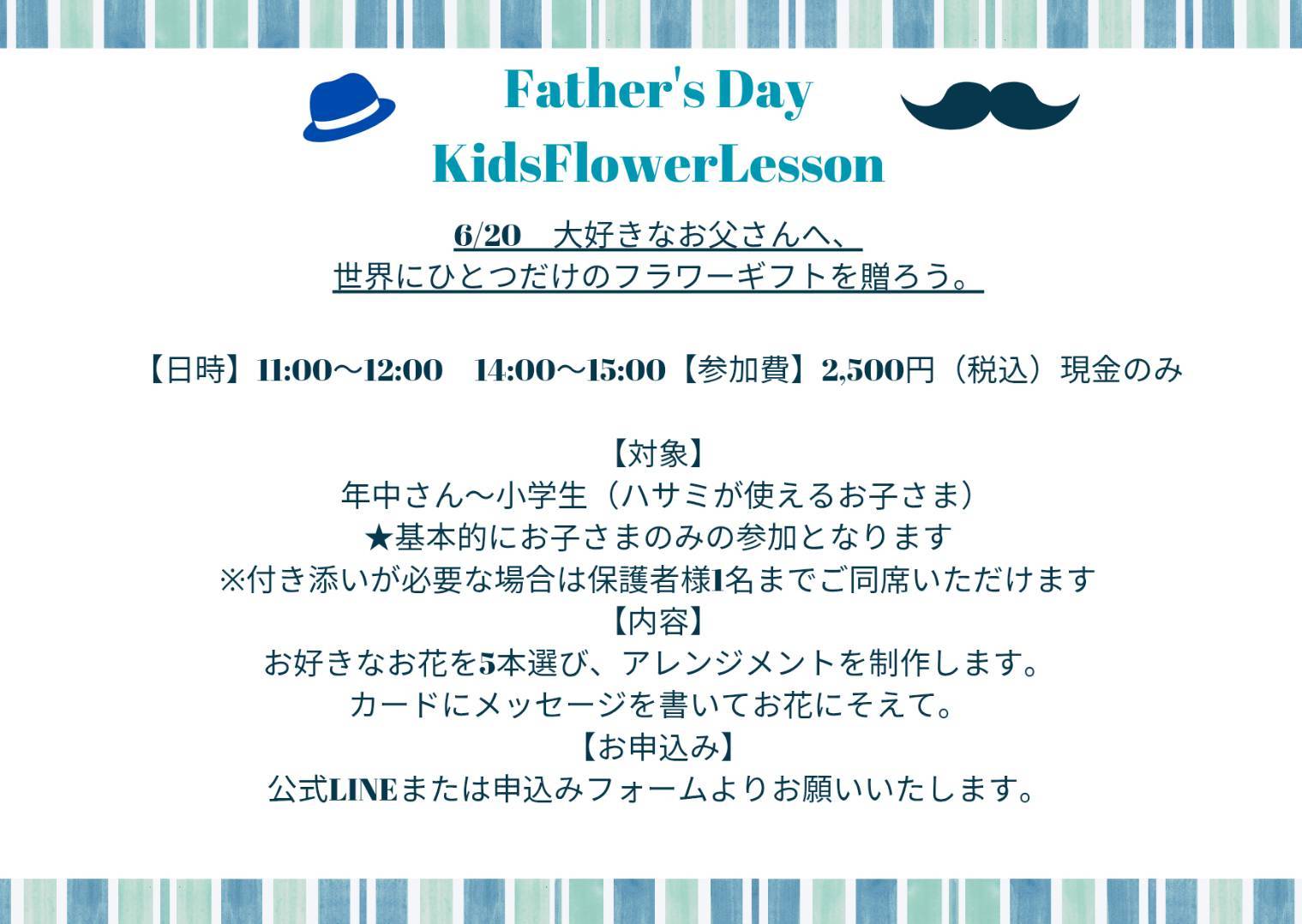 Father's Day
KidsFlowerLesson

6/20　大好きなお父さんへ、
世界にひとつだけのフラワーギフトを贈ろう。

【日時】11:00〜12:00　14:00〜15:00【参加費】2,500円（税込）現金のみ

【対象】
年中さん〜小学生（ハサミが使えるお子さま）
★基本的にお子さまのみの参加となります
※付き添いが必要な場合は保護者様1名までご同席いただけます
【内容】
お好きなお花を5本選び、アレンジメントを制作します。
カードにメッセージを書いてお花にそえて。
【お申込み】
公式LINEまたは申込みフォームよりお願いいたします。